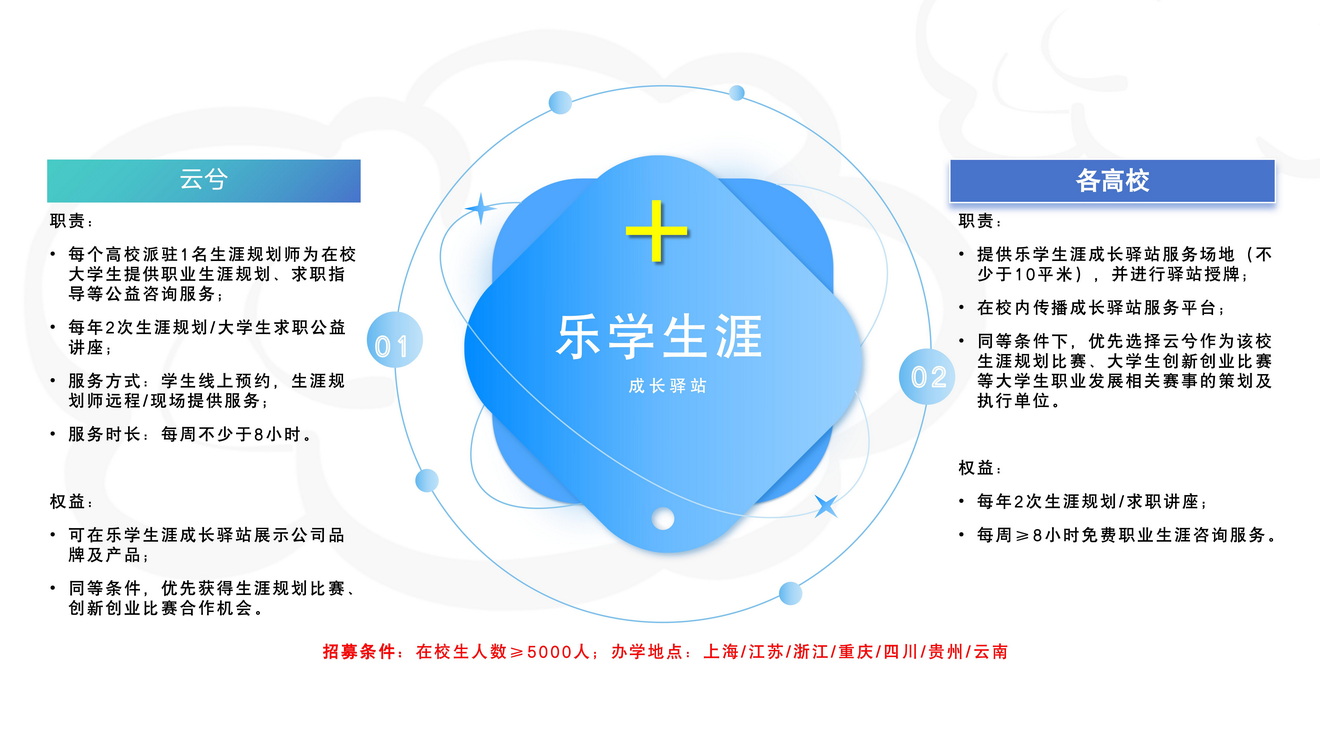 云兮

职责：

• 每个高校派驻1名生涯规划师为在校大学生提供职业生涯规划、求职指导等公益咨询服务；

• 每年2次生涯规划/大学生求职公益讲座；

• 服务方式：学生线上预约，生涯规划师远程/现场提供服务；

• 服务时长：每周不少于8小时。

权益：

• 可在乐学生涯成长驿站展示公司品牌及产品；

• 同等条件，优先获得生涯规划比赛、创新创业比赛合作机会。

01

+

乐学生涯

成长驿站

02

各高校

职责：

• 提供乐学生涯成长驿站服务场地（不少于10平米），并进行驿站授牌；

• 在校内传播成长驿站服务平台；

• 同等条件下，优先选择云兮作为该校生涯规划比赛、大学生创新创业比赛等大学生职业发展相关赛事的策划及执行单位。

权益：

• 每年2次生涯规划/求职讲座；

• 每周≥8小时免费职业生涯咨询服务。

招募条件：在校生人数≥5000人；办学地点：上海/江苏/浙江/重庆/四川/贵州/云南